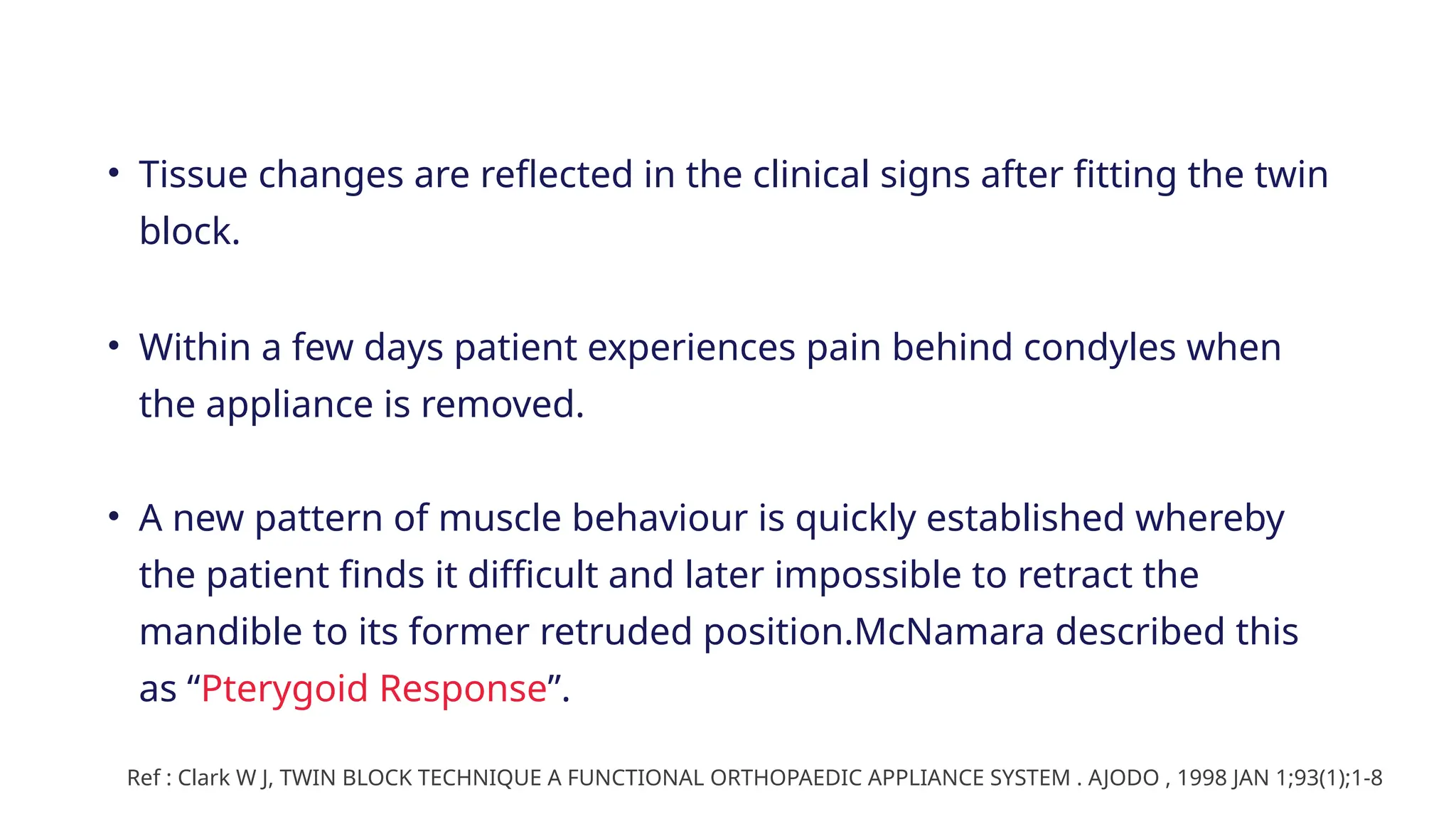 • Tissue changes are reflected in the clinical signs after fitting the twin block.

• Within a few days patient experiences pain behind condyles when the appliance is removed.

• A new pattern of muscle behaviour is quickly established whereby the patient finds it difficult and later impossible to retract the mandible to its former retruded position.McNamara described this as “Pterygoid Response”.

Ref : Clark W J, TWIN BLOCK TECHNIQUE A FUNCTIONAL ORTHOPAEDIC APPLIANCE SYSTEM . AJODO , 1998 JAN 1;93(1);1-8